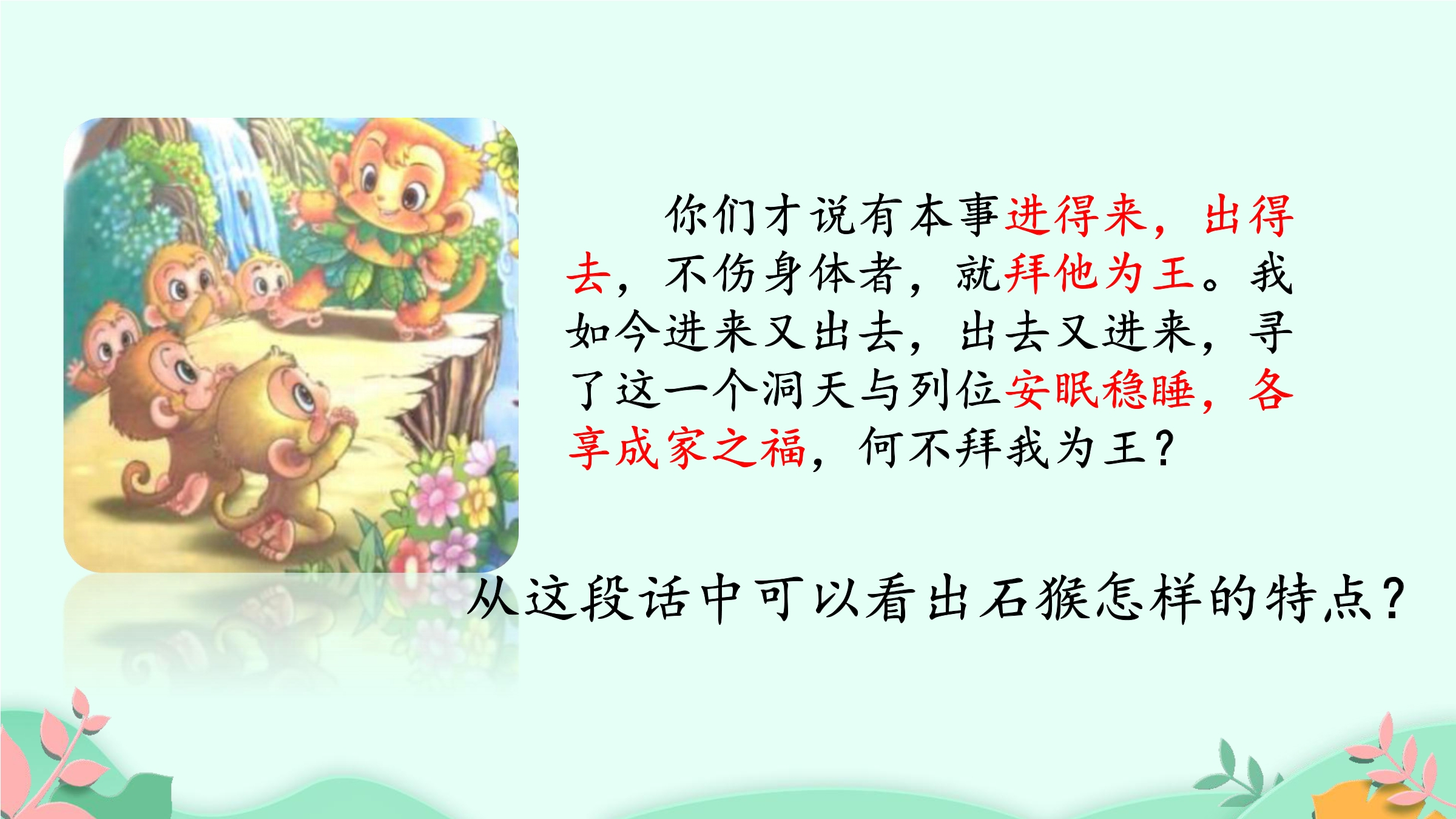 你们才说有本事进得来，出得去，不伤身体者，就拜他为王。我如今进来又出去，出去又进来，寻了这一个洞天与列位安眠稳睡，各享成家之福，何不拜我为王？

从这段话中可以看出石猴怎样的特点？